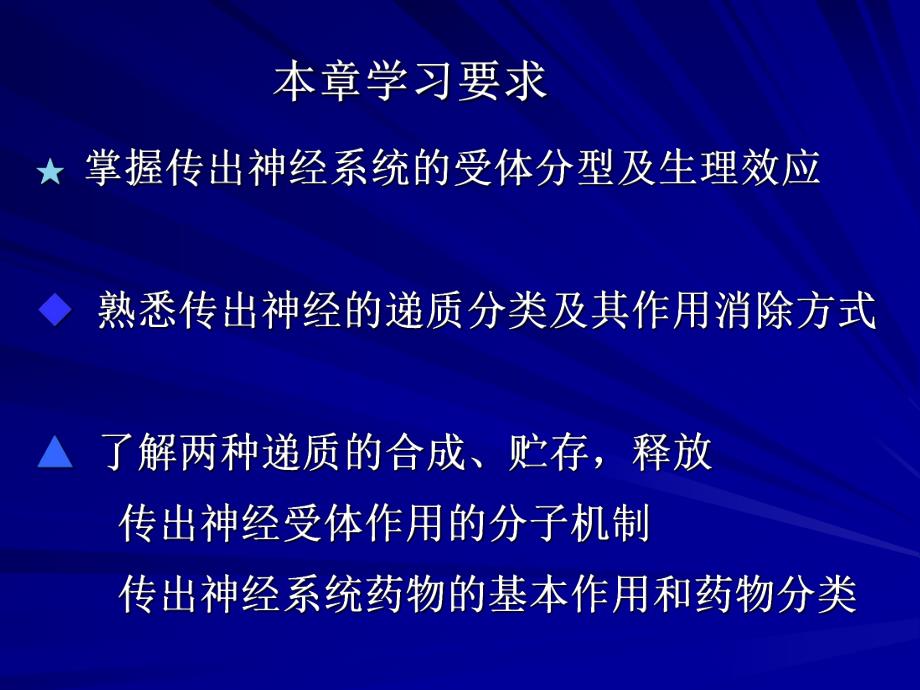 本章学习要求

★ 掌握传出神经系统的受体分型及生理效应

◆ 熟悉传出神经的递质分类及其作用消除方式

▲ 了解两种递质的合成、贮存，释放

传出神经受体作用的分子机制

传出神经系统药物的基本作用和药物分类